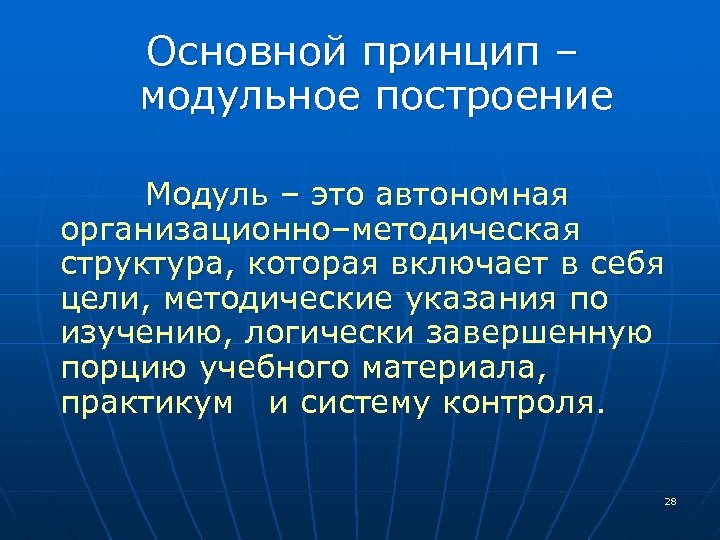 Основной принцип – модульное построение

Модуль – это автономная организационно–методическая структура, которая включает в себя цели, методические указания по изучению, логически завершенную порцию учебного материала, практикум и систему контроля.

28